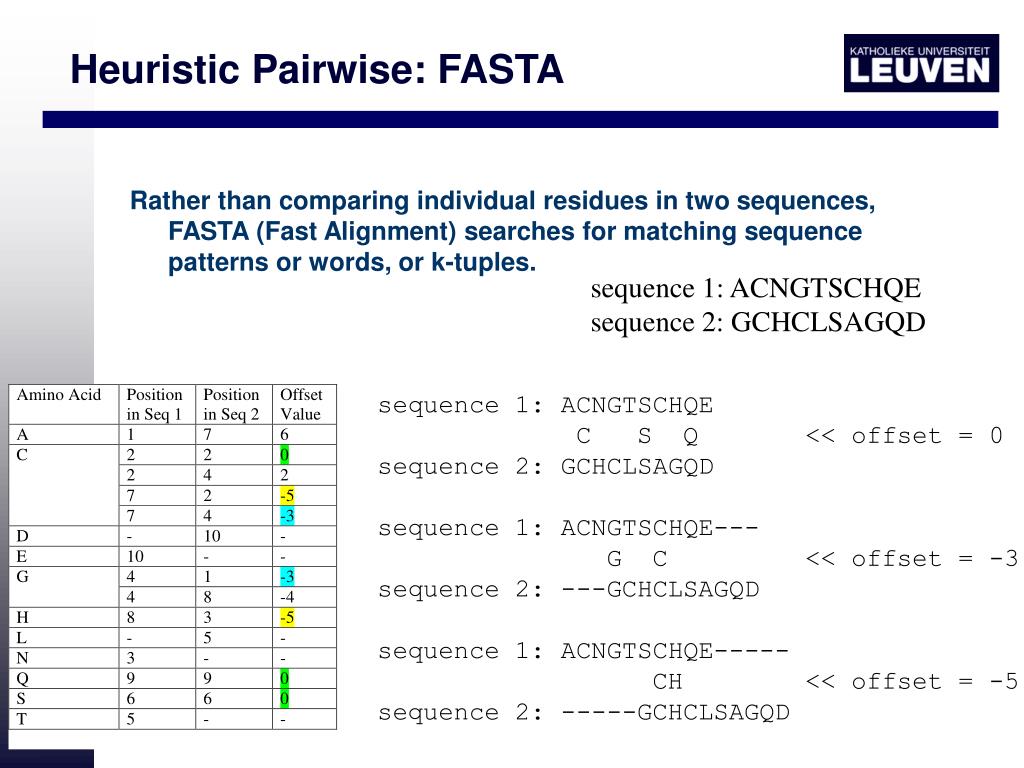 Heuristic Pairwise: FASTA

KATHOLIEKE UNIVERSITEIT LEUVEN

Rather than comparing individual residues in two sequences, FASTA (Fast Alignment) searches for matching sequence patterns or words, or k-tuples.

sequence 1: ACNGTSCHQE
sequence 2: GCHCLSAGQD

| Amino Acid | Position in Seq 1 | Position in Seq 2 | Offset Value |
|---|---|---|---|
| A | 1 | 7 | 6 |
| C | 2 | 2 | 0 |
|  | 2 | 4 | 2 |
|  | 7 | 2 | -5 |
|  | 7 | 4 | -3 |
| D | - | 10 | - |
| E | 10 | - | - |
| G | 4 | 1 | -3 |
|  | 4 | 8 | -4 |
| H | 8 | 3 | -5 |
| L | - | 5 | - |
| N | 3 | - | - |
| Q | 9 | 9 | 0 |
| S | 6 | 6 | 0 |
| T | 5 | - | - |

sequence 1: ACNGTSCHQE
C S Q << offset = 0
sequence 2: GCHCLSAGQD

sequence 1: ACNGTSCHQE---
G C << offset = -3
sequence 2: ---GCHCLSAGQD

sequence 1: ACNGTSCHQE-----
CH << offset = -5
sequence 2: -----GCHCLSAGQD